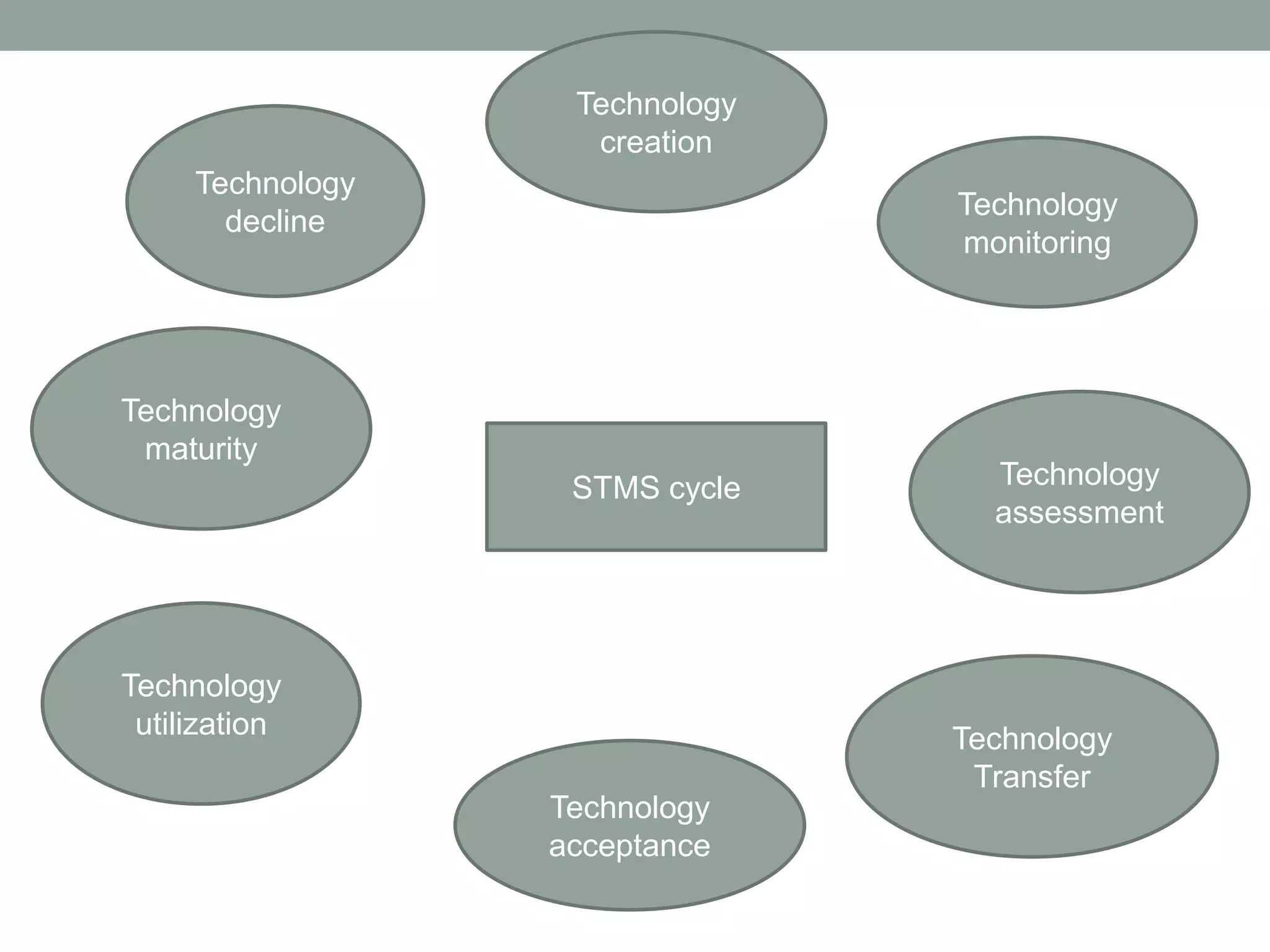 Technology creation

Technology monitoring

Technology assessment

Technology Transfer

Technology acceptance

Technology utilization

Technology maturity

Technology decline

STMS cycle